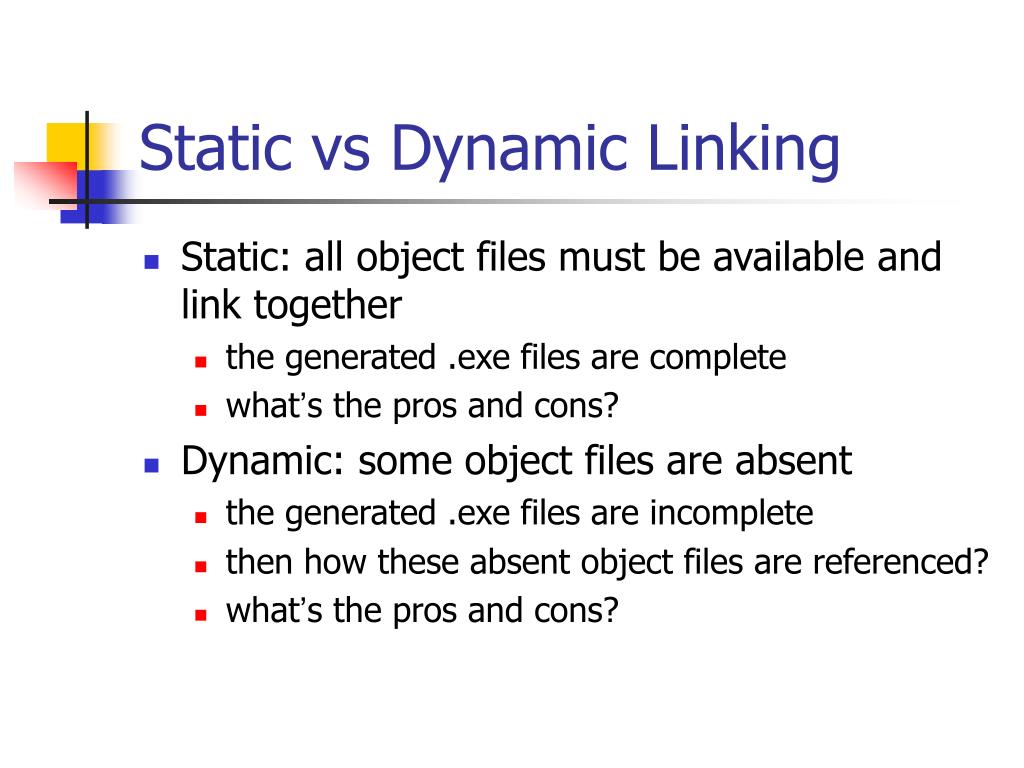 Static vs Dynamic Linking

- Static: all object files must be available and link together
  - the generated .exe files are complete
  - what's the pros and cons?
- Dynamic: some object files are absent
  - the generated .exe files are incomplete
  - then how these absent object files are referenced?
  - what's the pros and cons?